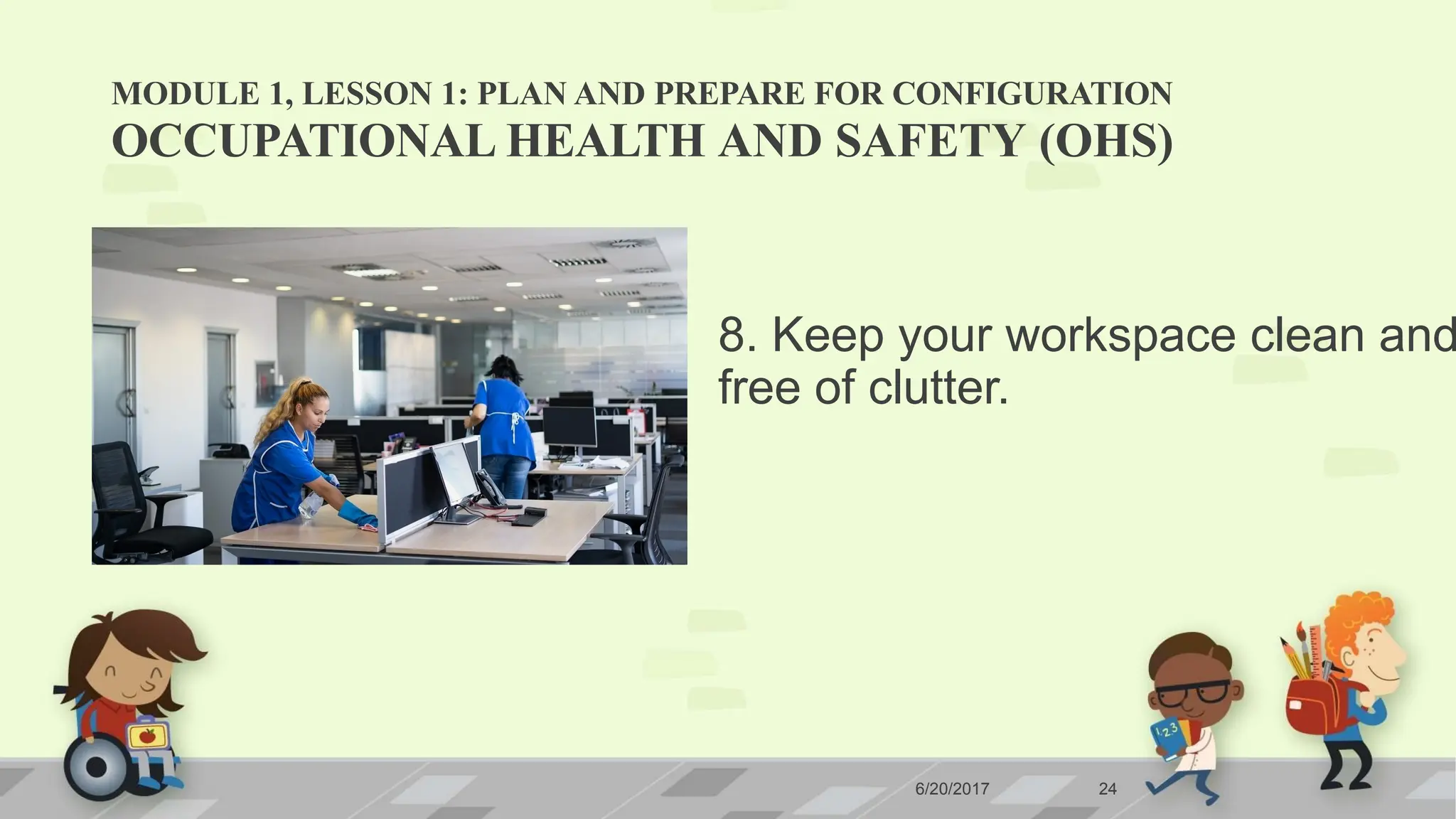 MODULE 1, LESSON 1: PLAN AND PREPARE FOR CONFIGURATION
OCCUPATIONAL HEALTH AND SAFETY (OHS)

8. Keep your workspace clean and free of clutter.

123

6/20/2017

24